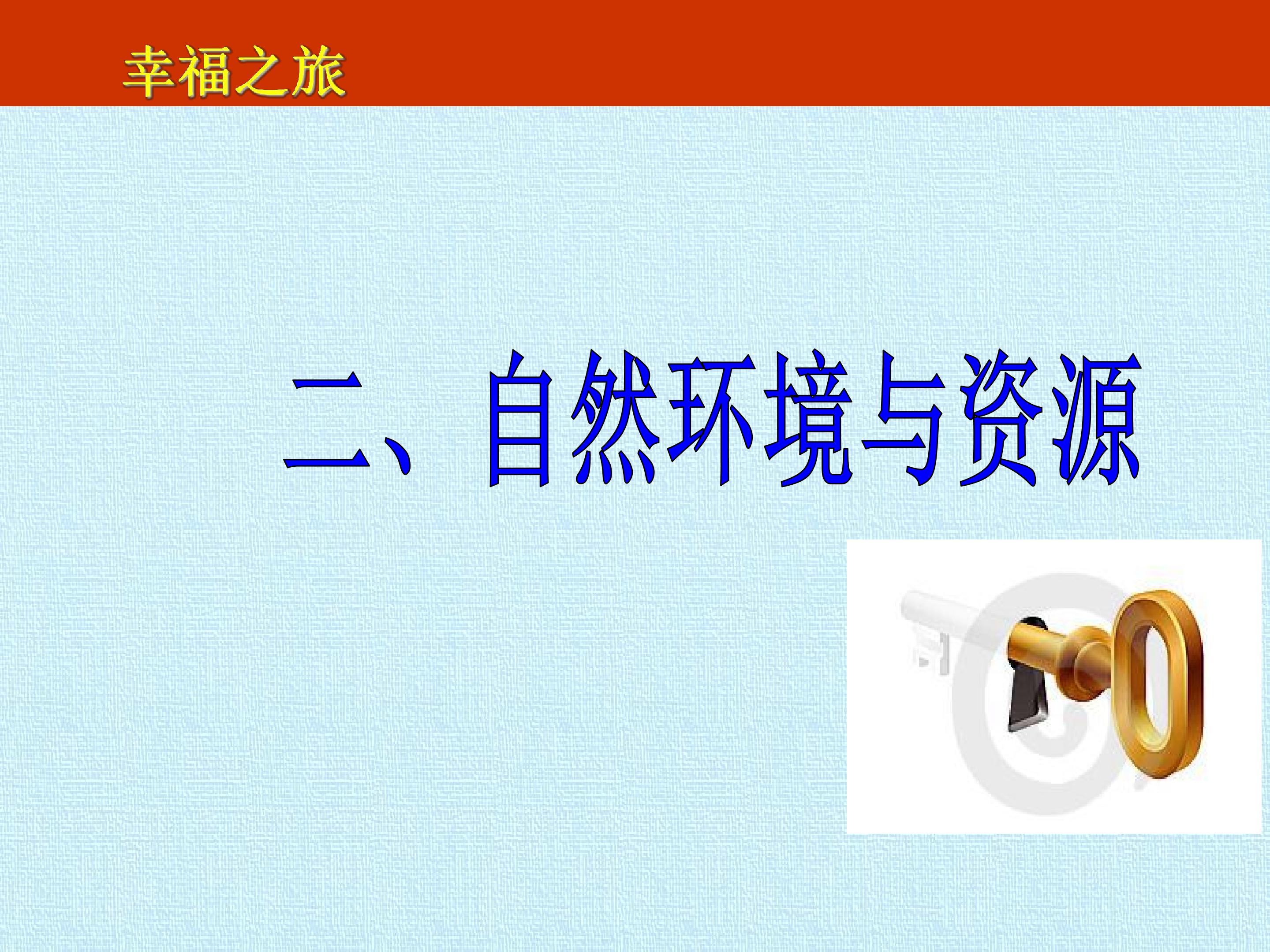 幸福之旅

二、自然环境与资源